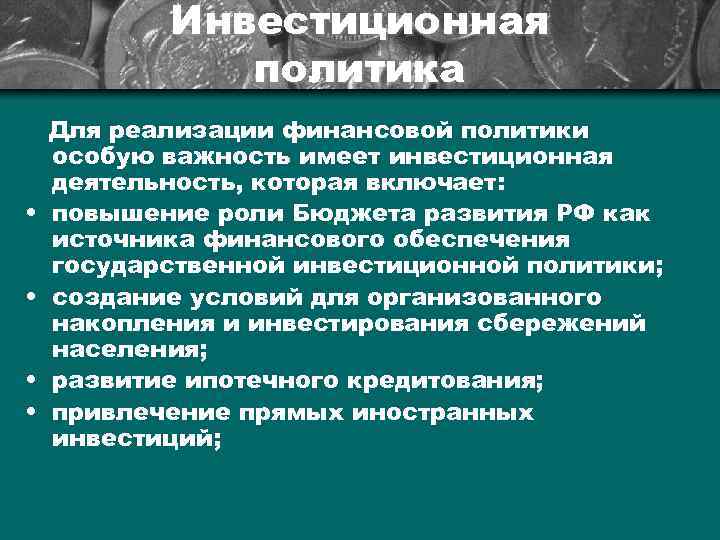 Инвестиционная политика

Для реализации финансовой политики особую важность имеет инвестиционная деятельность, которая включает:

• повышение роли Бюджета развития РФ как источника финансового обеспечения государственной инвестиционной политики;
• создание условий для организованного накопления и инвестирования сбережений населения;
• развитие ипотечного кредитования;
• привлечение прямых иностранных инвестиций;